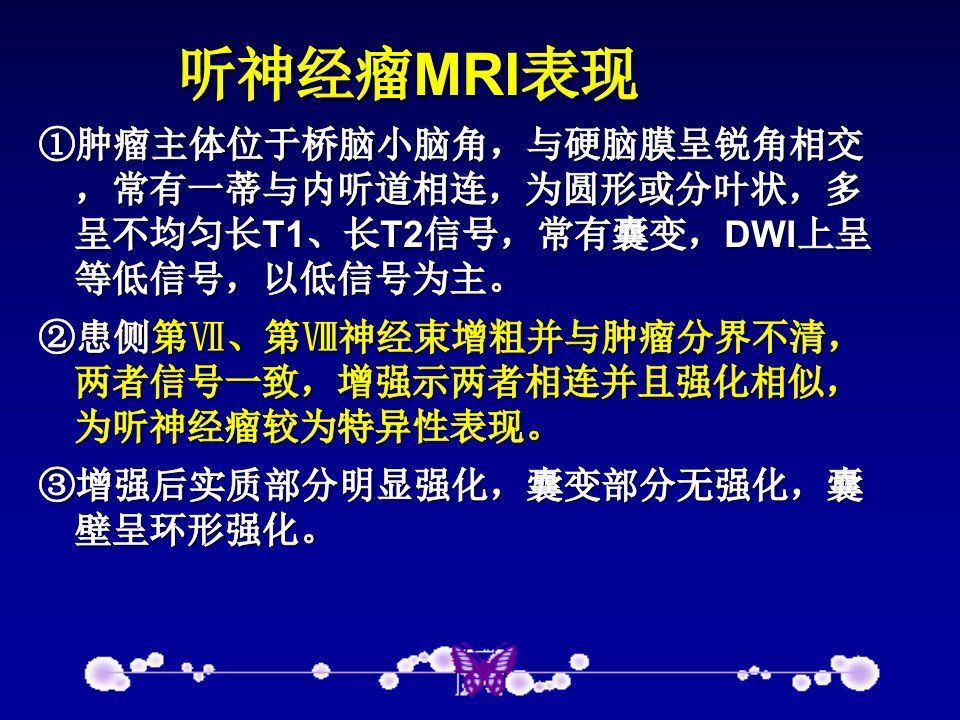 听神经瘤MRI表现

①肿瘤主体位于桥脑小脑角，与硬脑膜呈锐角相交，常有一蒂与内听道相连，为圆形或分叶状，多呈不均匀长T1、长T2信号，常有囊变，DWI上呈等低信号，以低信号为主。

②患侧第Ⅶ、第Ⅷ神经束增粗并与肿瘤分界不清，两者信号一致，增强示两者相连并且强化相似，为听神经瘤较为特异性表现。

③增强后实质部分明显强化，囊变部分无强化，囊壁呈环形强化。